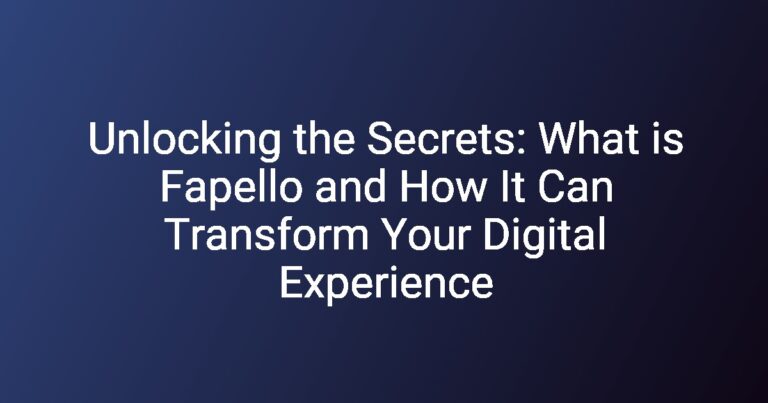 Unlocking the Secrets: What is Fapello and How It Can Transform Your Digital Experience